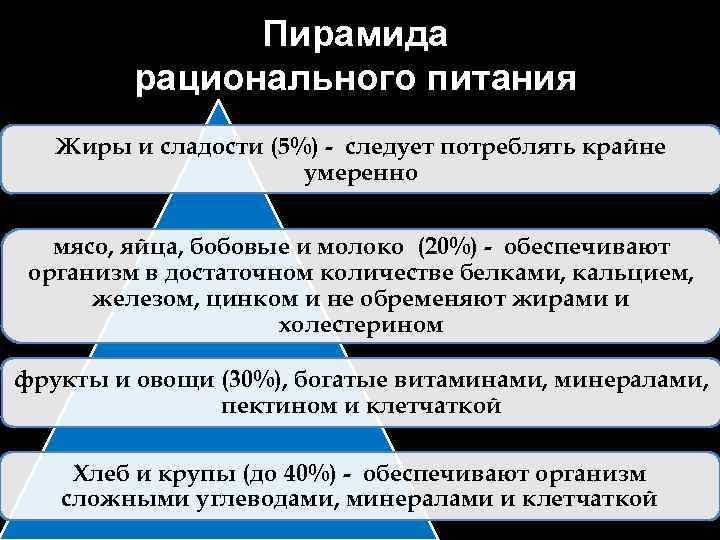 Пирамида рационального питания

Жиры и сладости (5%) - следует потреблять крайне умеренно

мясо, яйца, бобовые и молоко (20%) - обеспечивают организм в достаточном количестве белками, кальцием, железом, цинком и не обременяют жирами и холестерином

фрукты и овощи (30%), богатые витаминами, минералами, пектином и клетчаткой

Хлеб и крупы (до 40%) - обеспечивают организм сложными углеводами, минералами и клетчаткой